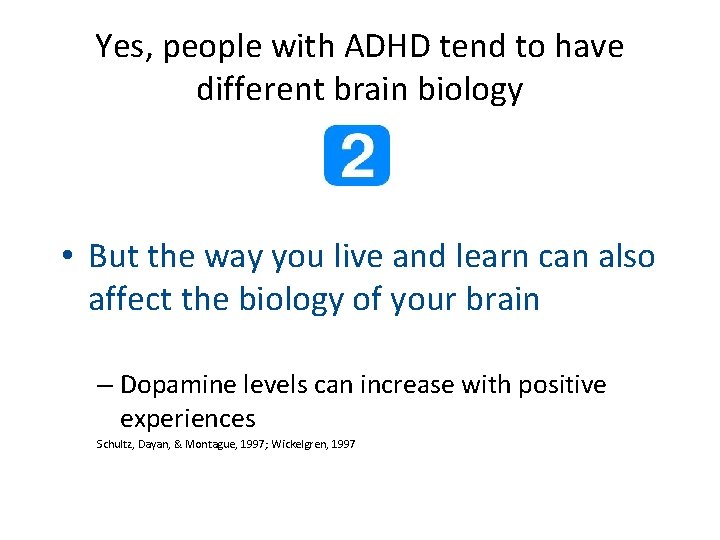 Yes, people with ADHD tend to have different brain biology

2

• But the way you live and learn can also affect the biology of your brain

– Dopamine levels can increase with positive experiences

Schultz, Dayan, & Montague, 1997; Wickelgren, 1997